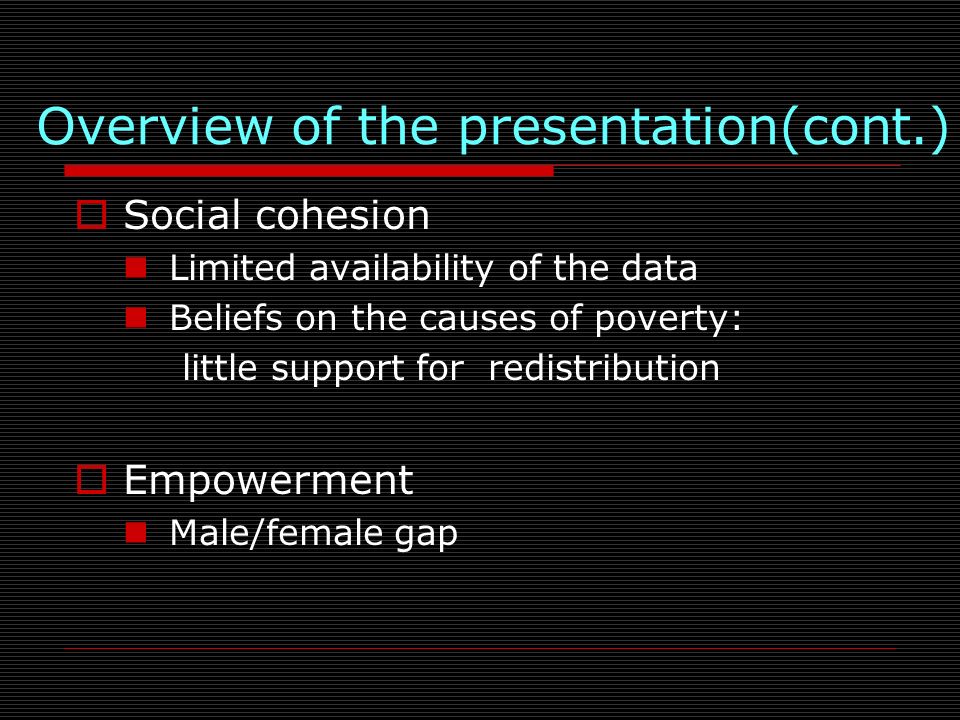 Overview of the presentation(cont.)

Social cohesion
Limited availability of the data
Beliefs on the causes of poverty: little support for redistribution

Empowerment
Male/female gap